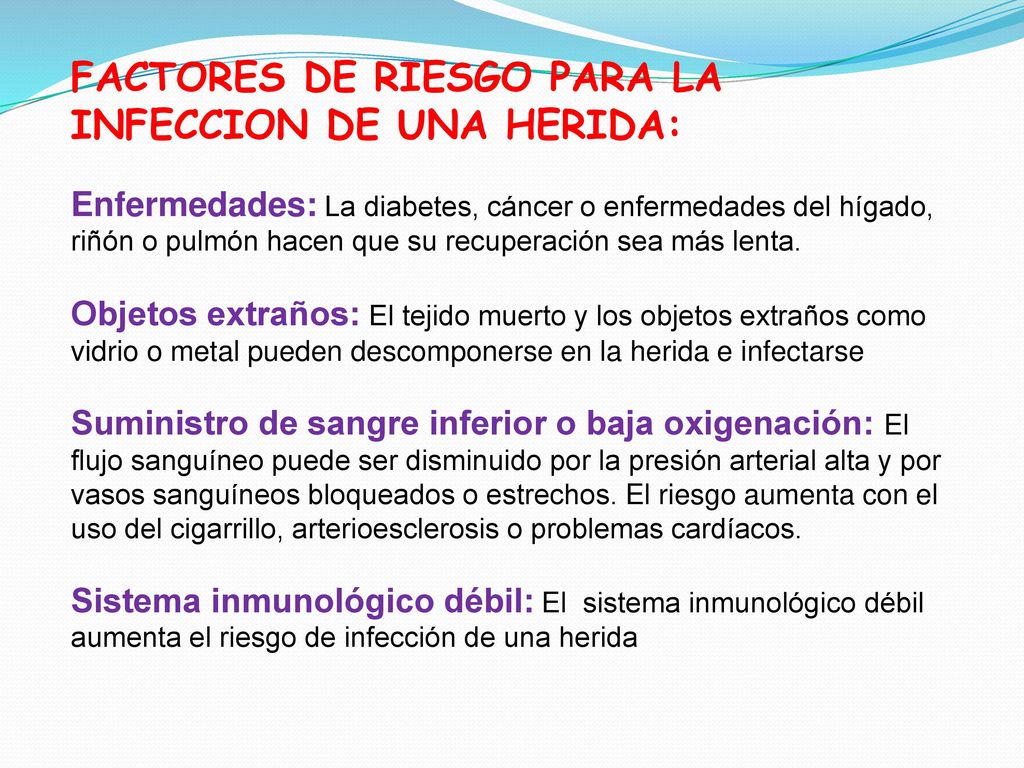 FACTORES DE RIESGO PARA LA INFECCION DE UNA HERIDA:

Enfermedades: La diabetes, cáncer o enfermedades del hígado, riñón o pulmón hacen que su recuperación sea más lenta.

Objetos extraños: El tejido muerto y los objetos extraños como vidrio o metal pueden descomponerse en la herida e infectarse

Suministro de sangre inferior o baja oxigenación: El flujo sanguíneo puede ser disminuido por la presión arterial alta y por vasos sanguíneos bloqueados o estrechos. El riesgo aumenta con el uso del cigarrillo, arterioesclerosis o problemas cardíacos.

Sistema inmunológico débil: El sistema inmunológico débil aumenta el riesgo de infección de una herida